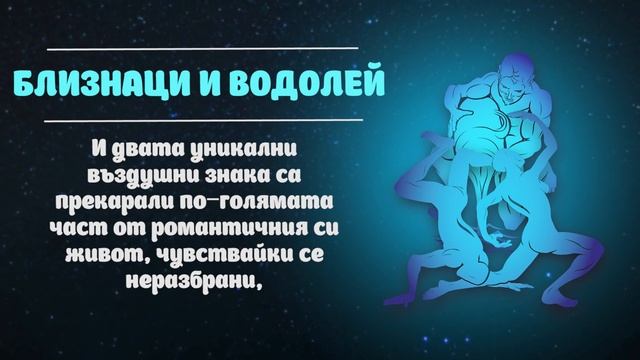 БЛИЗНАЦИ И ВОДОЛЕЙ

И двата уникални въздушни знака са прекарали по-голямата част от романтичния си живот, чувствайки се неразбрани,